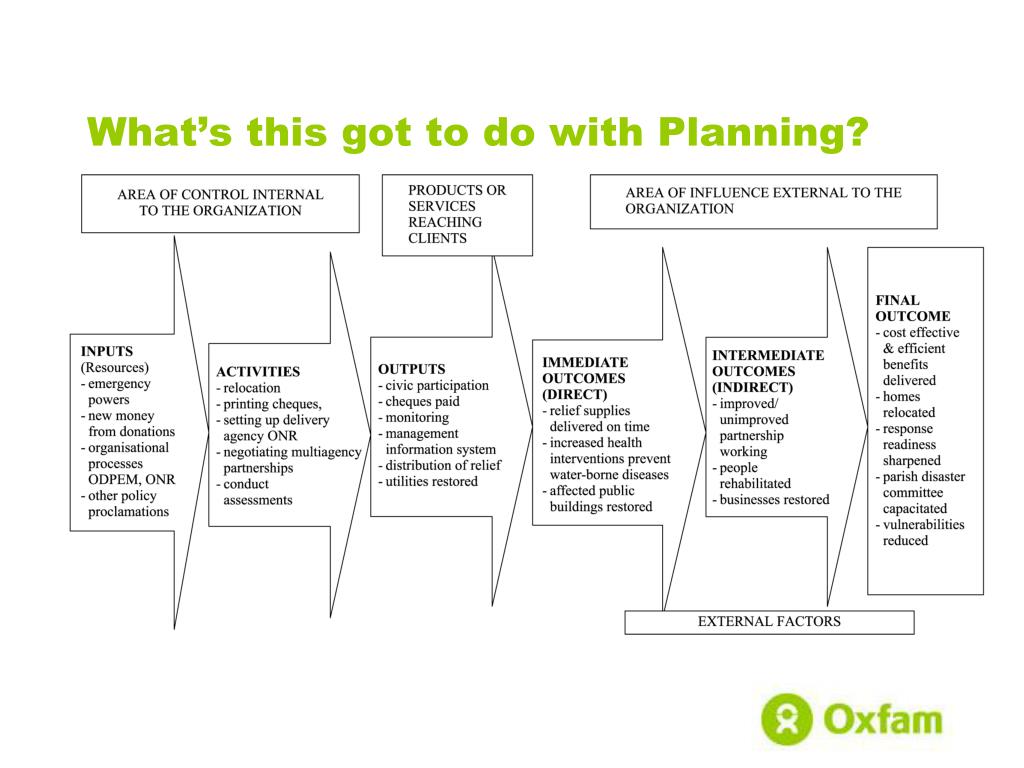 What's this got to do with Planning?

AREA OF CONTROL INTERNAL TO THE ORGANIZATION

PRODUCTS OR SERVICES REACHING CLIENTS

AREA OF INFLUENCE EXTERNAL TO THE ORGANIZATION

INPUTS
(Resources)
- emergency powers
- new money from donations
- organisational processes ODPEM, ONR
- other policy proclamations

ACTIVITIES
- relocation
- printing cheques,
- setting up delivery agency ONR
- negotiating multiagency partnerships
- conduct assessments

OUTPUTS
- civic participation
- cheques paid
- monitoring
- management information system
- distribution of relief
- utilities restored

IMMEDIATE OUTCOMES (DIRECT)
- relief supplies delivered on time
- increased health interventions prevent water-borne diseases
- affected public buildings restored

INTERMEDIATE OUTCOMES (INDIRECT)
- improved/ unimproved partnership working
- people rehabilitated
- businesses restored

FINAL OUTCOME
- cost effective & efficient benefits delivered
- homes relocated
- response readiness sharpened
- parish disaster committee capacitated
- vulnerabilities reduced

EXTERNAL FACTORS

Oxfam